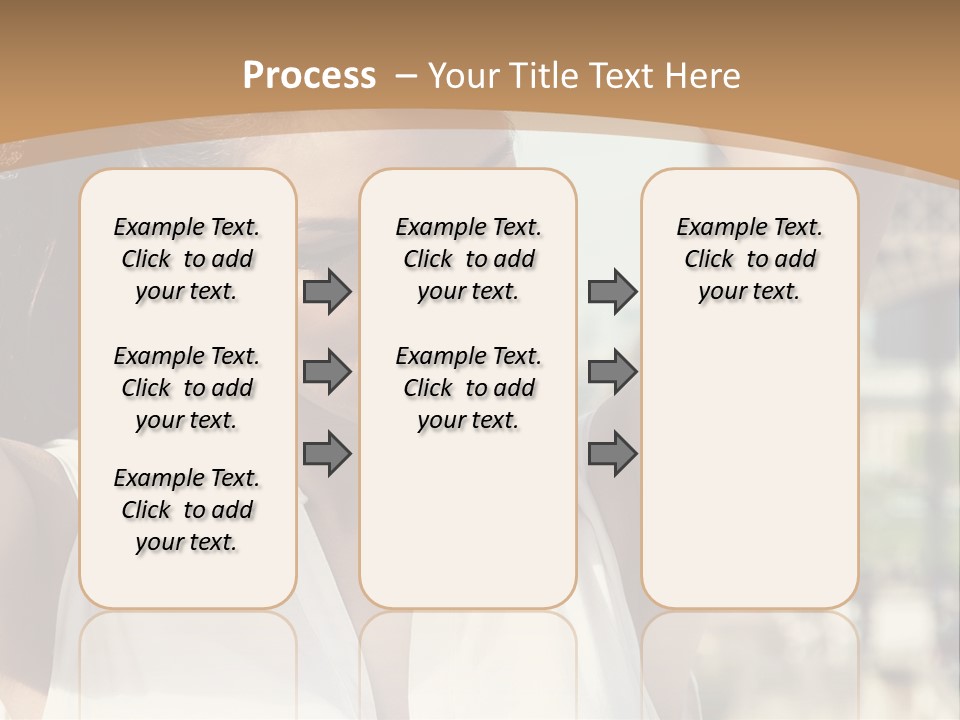 Process – Your Title Text Here

Example Text. Click to add your text.

Example Text. Click to add your text.

Example Text. Click to add your text.

Example Text. Click to add your text.

Example Text. Click to add your text.

Example Text. Click to add your text.